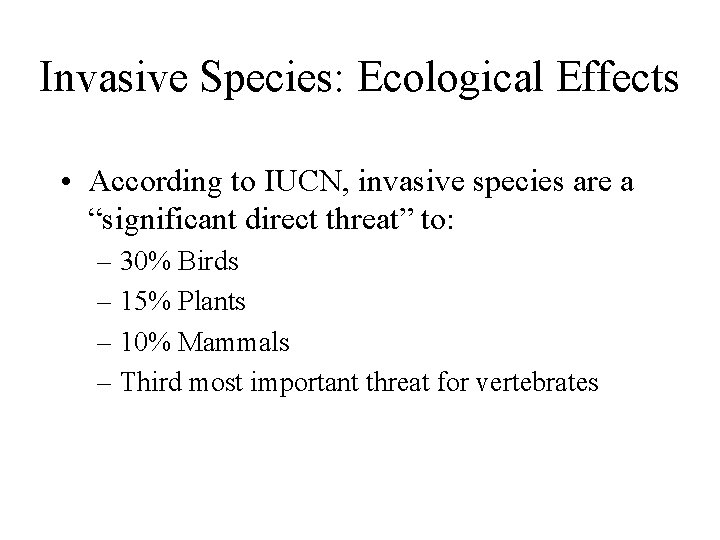 Invasive Species: Ecological Effects

• According to IUCN, invasive species are a “significant direct threat” to:
– 30% Birds
– 15% Plants
– 10% Mammals
– Third most important threat for vertebrates